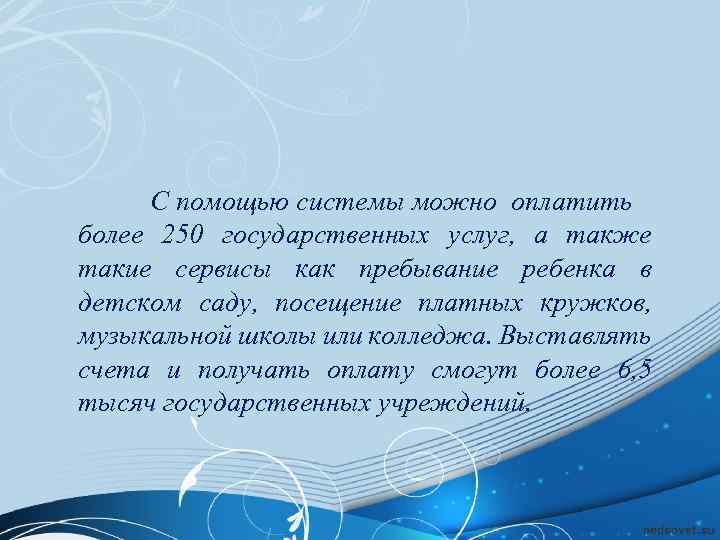 С помощью системы можно оплатить более 250 государственных услуг, а также такие сервисы как пребывание ребенка в детском саду, посещение платных кружков, музыкальной школы или колледжа. Выставлять счета и получать оплату смогут более 6,5 тысяч государственных учреждений.

pedsovet.su